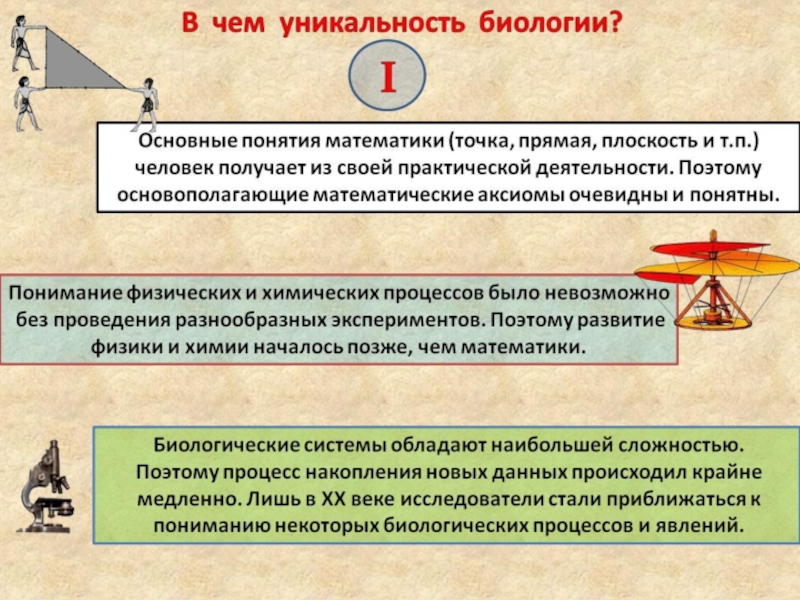 В чем уникальность биологии?

I

Основные понятия математики (точка, прямая, плоскость и т.п.) человек получает из своей практической деятельности. Поэтому основополагающие математические аксиомы очевидны и понятны.

Понимание физических и химических процессов было невозможно без проведения разнообразных экспериментов. Поэтому развитие физики и химии началось позже, чем математики.

Биологические системы обладают наибольшей сложностью. Поэтому процесс накопления новых данных происходил крайне медленно. Лишь в XX веке исследователи стали приближаться к пониманию некоторых биологических процессов и явлений.